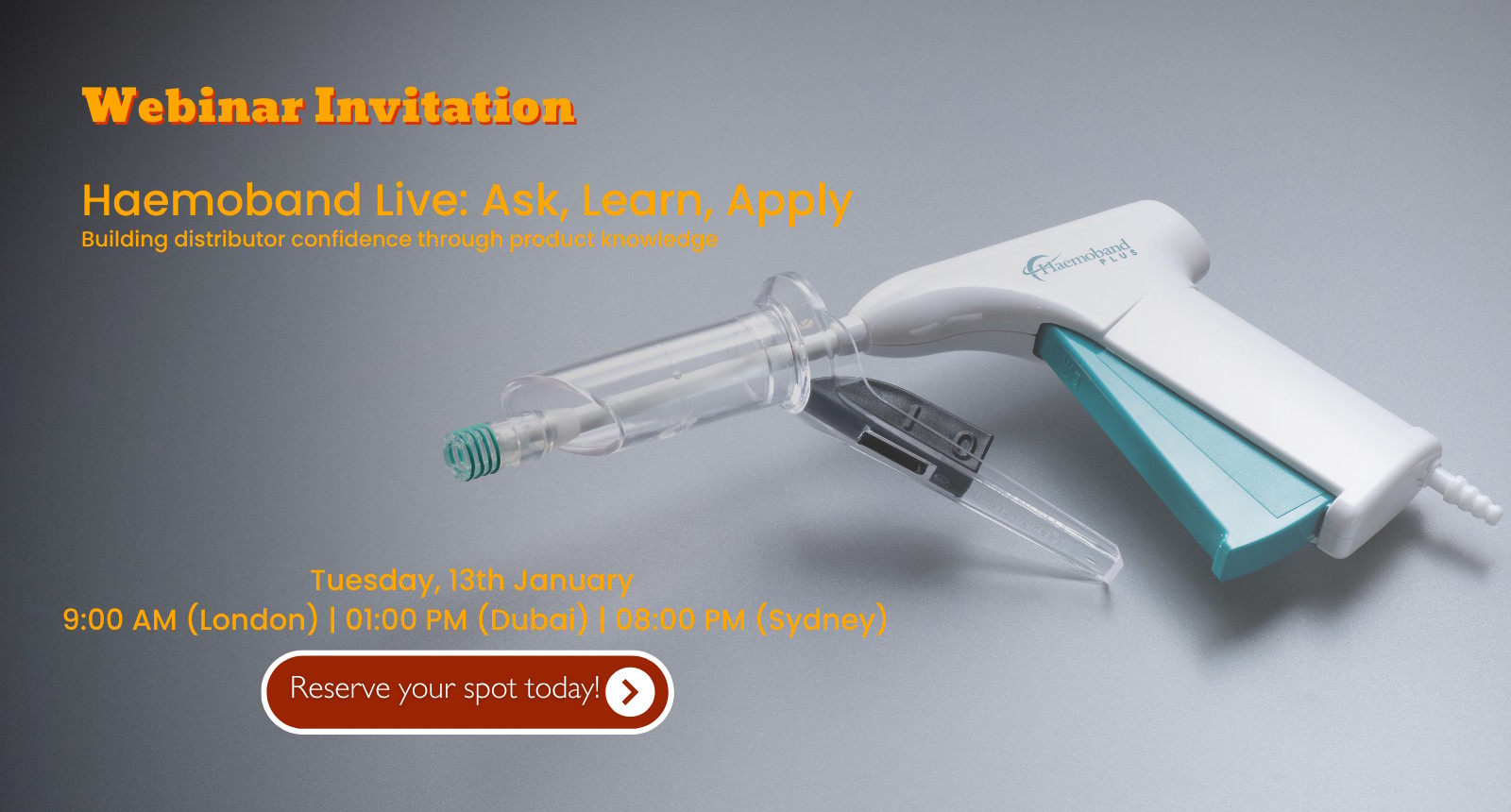 Webinar Invitation

Haemoband Live: Ask, Learn, Apply
Building distributor confidence through product knowledge

Haemoband PLUS

Tuesday, 13th January
9:00 AM (London) | 01:00 PM (Dubai) | 08:00 PM (Sydney)

Reserve your spot today!